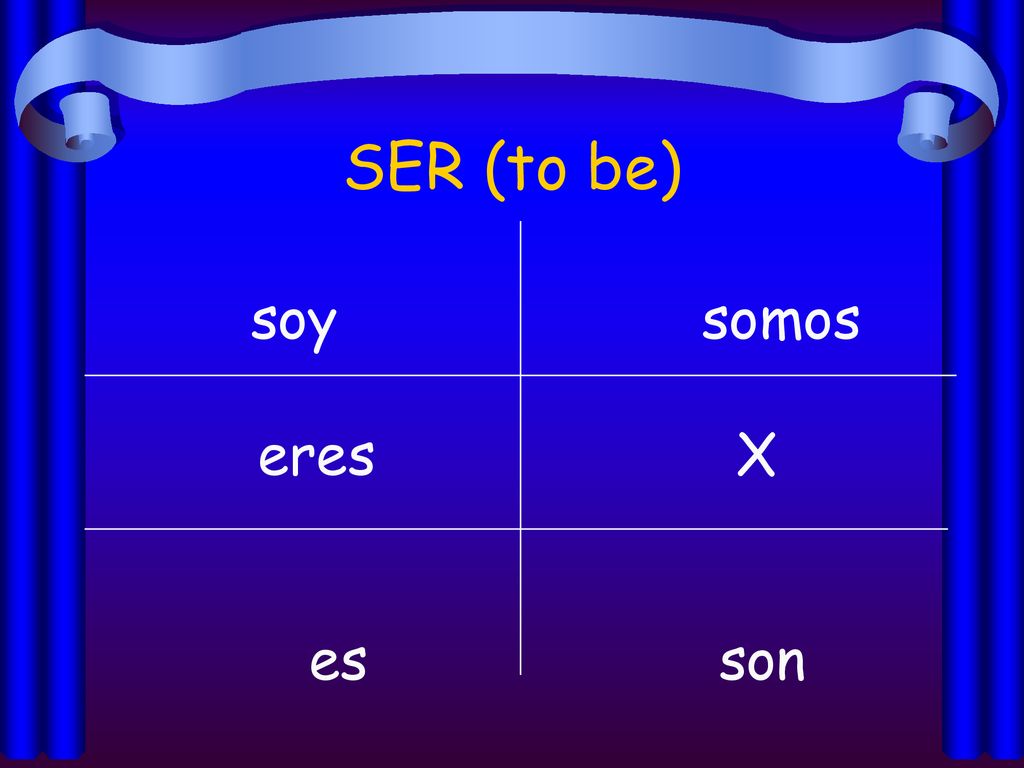 SER (to be)

| soy | somos |
|---|---|
| eres | X |
| es | son |